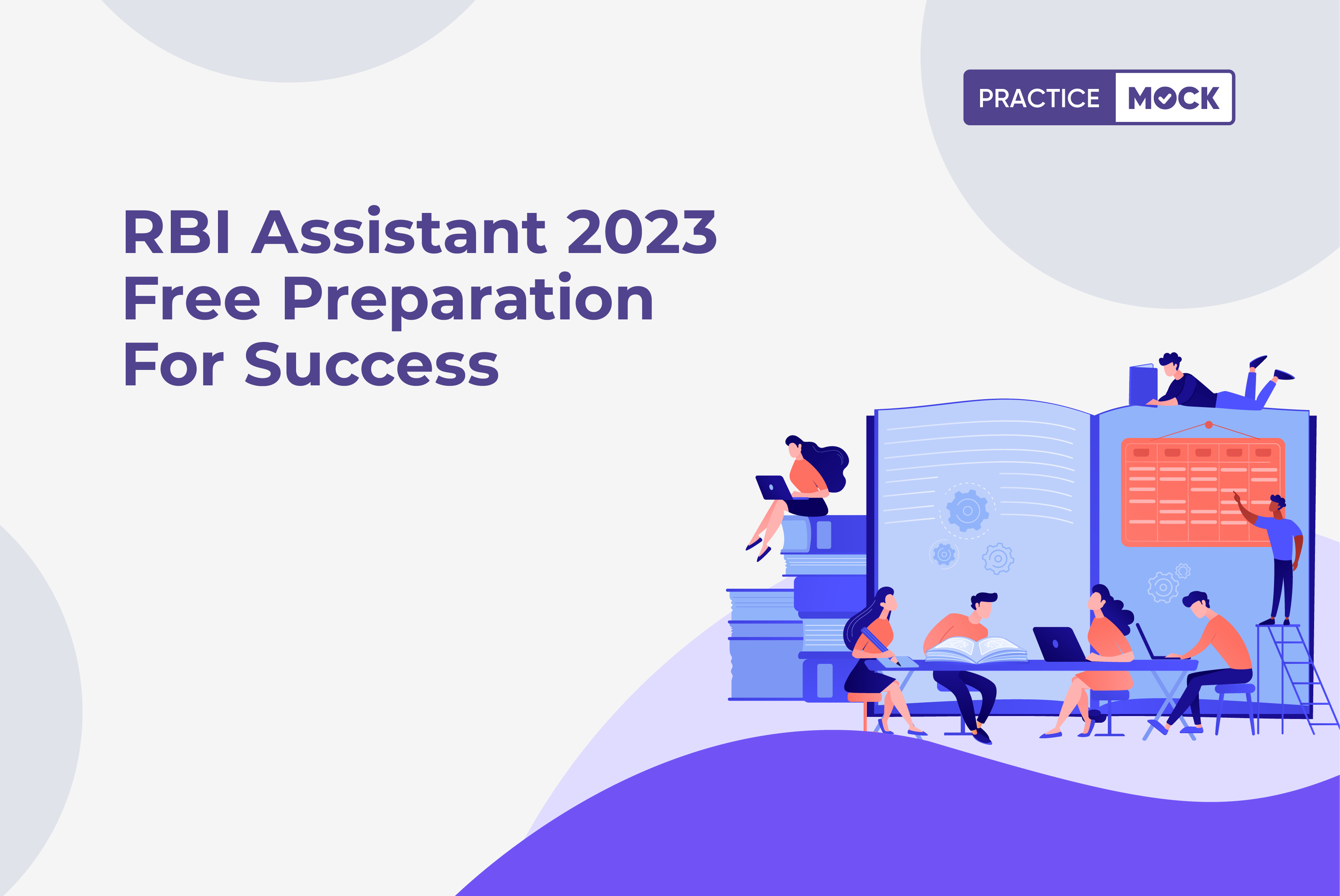 PRACTICE MOCK

RBI Assistant 2023
Free Preparation
For Success